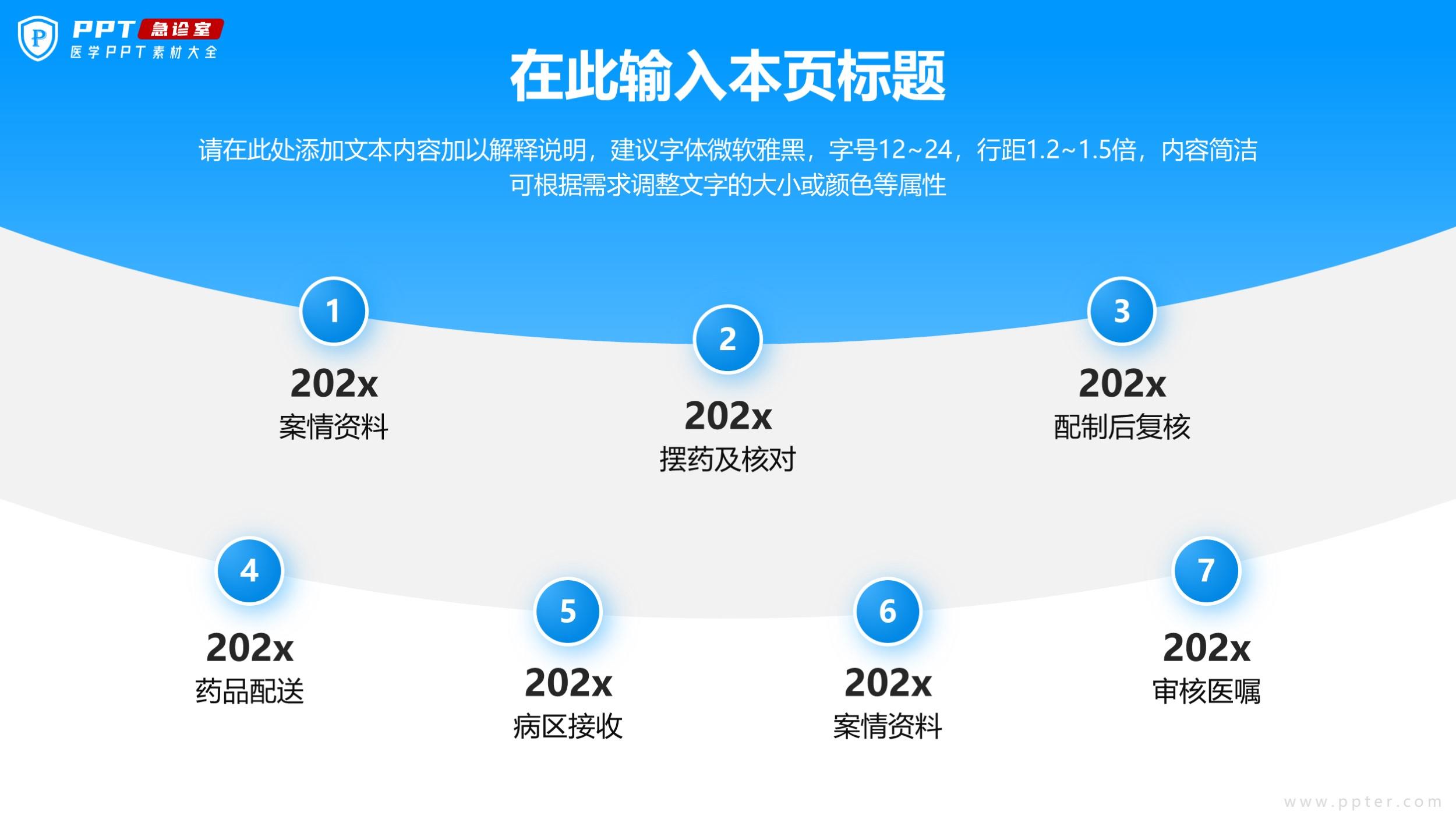 P PPT 急诊室
医学PPT素材大全

在此输入本页标题

请在此处添加文本内容加以解释说明，建议字体微软雅黑，字号12~24，行距1.2~1.5倍，内容简洁可根据需求调整文字的大小或颜色等属性

1
202x
案情资料

2
202x
摆药及核对

3
202x
配制后复核

4
202x
药品配送

5
202x
病区接收

6
202x
案情资料

7
202x
审核医嘱

www.ppter.com